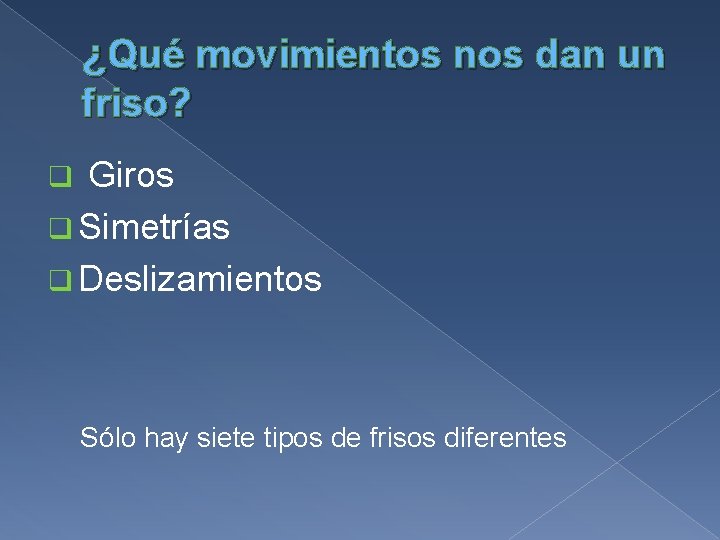 ¿Qué movimientos nos dan un friso?

❑ Giros
❑ Simetrías
❑ Deslizamientos

Sólo hay siete tipos de frisos diferentes